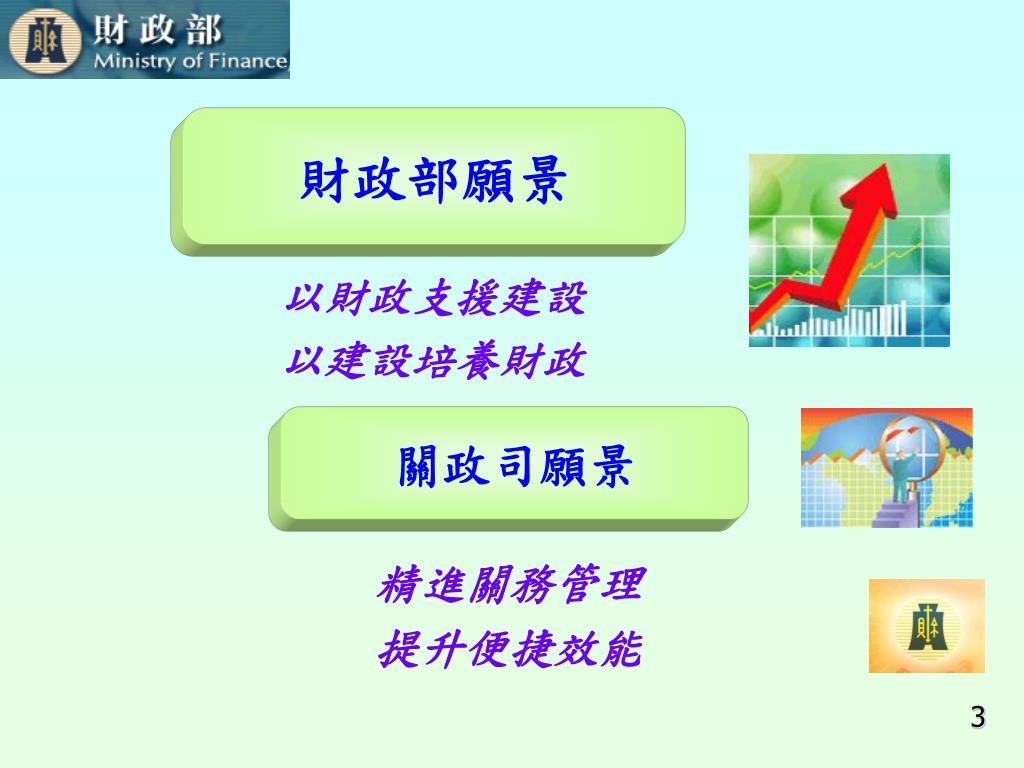 財政部
Ministry of Finance

財政部願景

以財政支援建設
以建設培養財政

關政司願景

精進關務管理
提升便捷效能

3